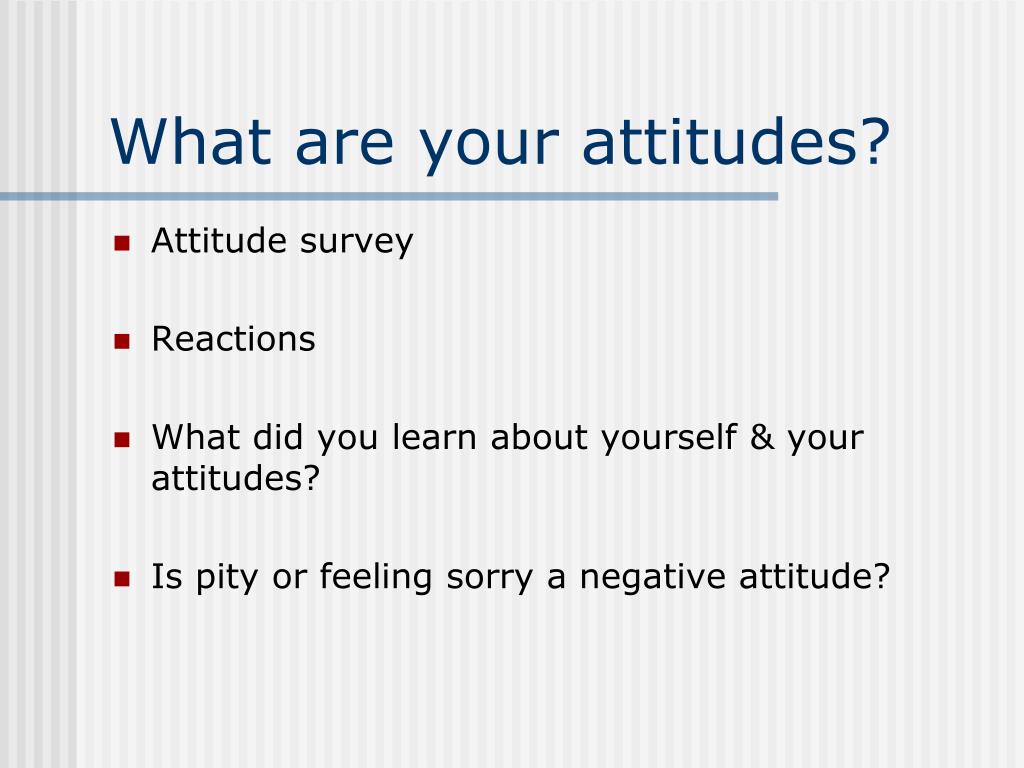 What are your attitudes?

- Attitude survey
- Reactions
- What did you learn about yourself & your attitudes?
- Is pity or feeling sorry a negative attitude?